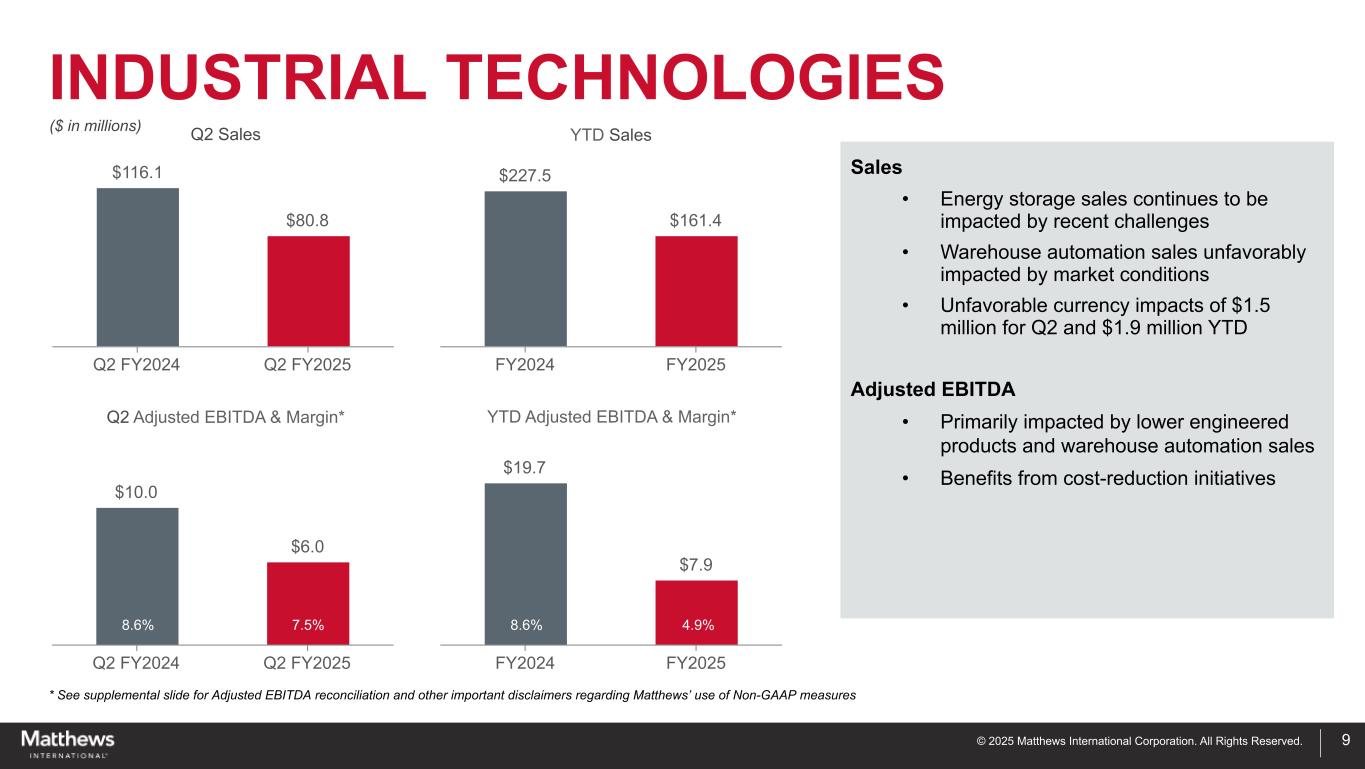 INDUSTRIAL TECHNOLOGIES

($ in millions)

Q2 Sales

$116.1

$80.8

Q2 FY2024

Q2 FY2025

YTD Sales

$227.5

$161.4

FY2024

FY2025

Q2 Adjusted EBITDA & Margin*

$10.0

$6.0

8.6%

7.5%

Q2 FY2024

Q2 FY2025

YTD Adjusted EBITDA & Margin*

$19.7

$7.9

8.6%

4.9%

FY2024

FY2025

Sales

• Energy storage sales continues to be impacted by recent challenges

• Warehouse automation sales unfavorably impacted by market conditions

• Unfavorable currency impacts of $1.5 million for Q2 and $1.9 million YTD

Adjusted EBITDA

• Primarily impacted by lower engineered products and warehouse automation sales

• Benefits from cost-reduction initiatives

* See supplemental slide for Adjusted EBITDA reconciliation and other important disclaimers regarding Matthews' use of Non-GAAP measures

Matthews INTERNATIONAL

© 2025 Matthews International Corporation. All Rights Reserved.

9